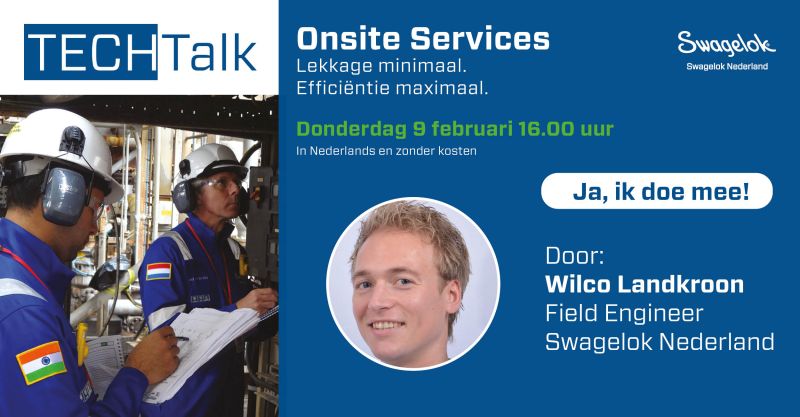 TECHTalk

Onsite Services
Lekkage minimaal.
Efficiëntie maximaal.

Swagelok
Swagelok Nederland

Donderdag 9 februari 16.00 uur
In Nederlands en zonder kosten

Ja, ik doe mee!

Door:
Wilco Landkroon
Field Engineer
Swagelok Nederland